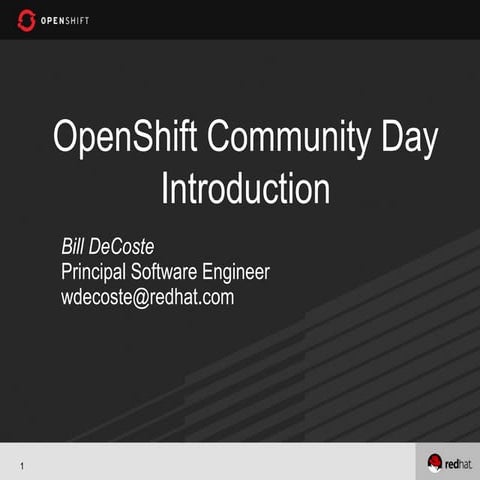 OPENSHIFT

OpenShift Community Day Introduction

Bill DeCoste
Principal Software Engineer
wdecoste@redhat.com

1

redhat.